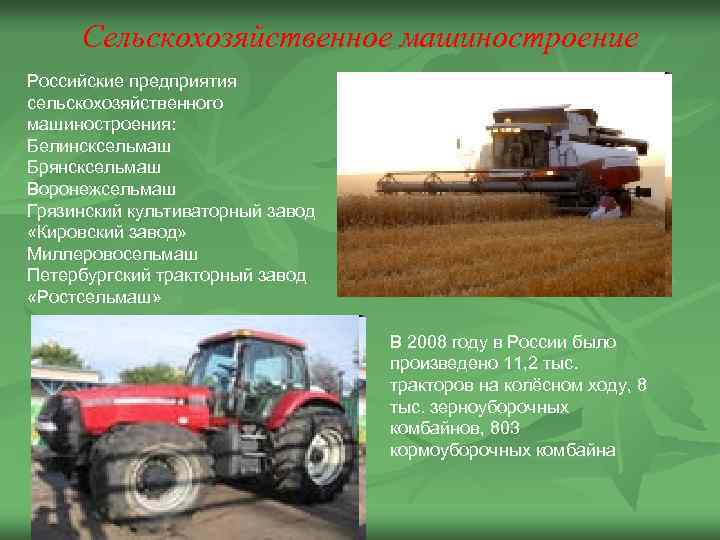 Сельскохозяйственное машиностроение

Российские предприятия сельскохозяйственного машиностроения:
Белинсксельмаш
Брянсксельмаш
Воронежсельмаш
Грязинский культиваторный завод
«Кировский завод»
Миллеровосельмаш
Петербургский тракторный завод
«Ростсельмаш»

В 2008 году в России было произведено 11,2 тыс. тракторов на колёсном ходу, 8 тыс. зерноуборочных комбайнов, 803 кормоуборочных комбайна